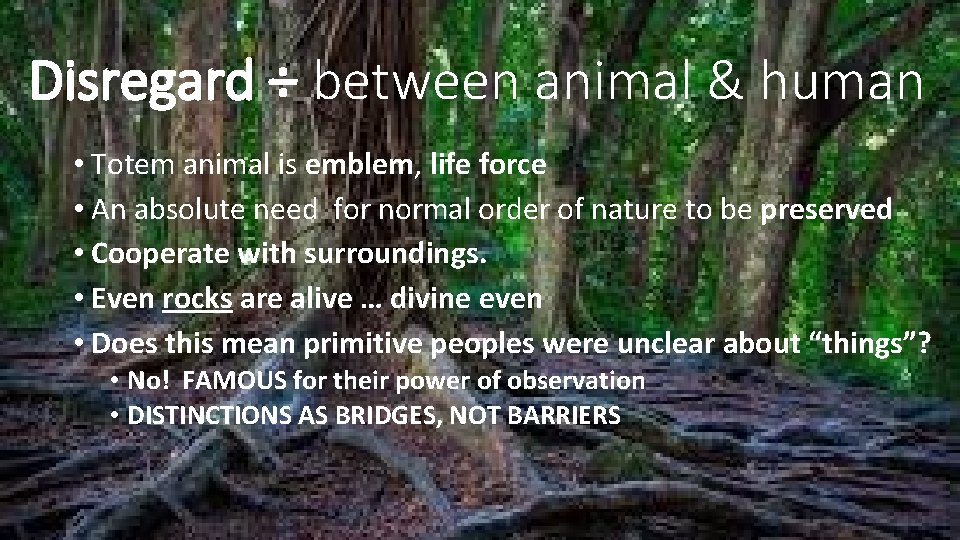 Disregard ÷ between animal & human

• Totem animal is emblem, life force
• An absolute need for normal order of nature to be preserved
• Cooperate with surroundings.
• Even rocks are alive … divine even
• Does this mean primitive peoples were unclear about “things”?
  • No! FAMOUS for their power of observation
  • DISTINCTIONS AS BRIDGES, NOT BARRIERS